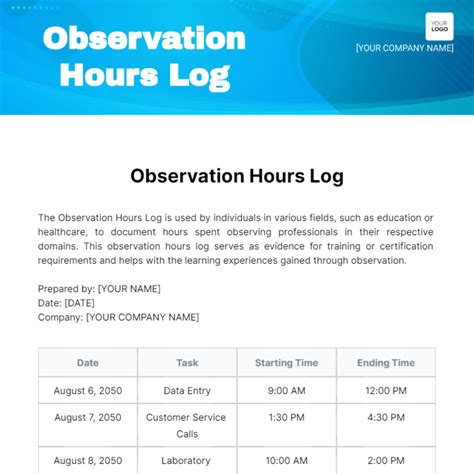 Observation Hours Log

YOUR LOGO

[YOUR COMPANY NAME]

Observation Hours Log

The Observation Hours Log is used by individuals in various fields, such as education or healthcare, to document hours spent observing professionals in their respective domains. This observation hours log serves as evidence for training or certification requirements and helps with the learning experiences gained through observation.

Prepared by: [YOUR NAME]
Date: [DATE]
Company: [YOUR COMPANY NAME]

| Date | Task | Starting Time | Ending Time |
|---|---|---|---|
| August 6, 2050 | Data Entry | 9:00 AM | 12:00 PM |
| August 7, 2050 | Customer Service Calls | 1:30 PM | 4:30 PM |
| August 8, 2050 | Laboratory | 10:00 AM | 2:00 PM |